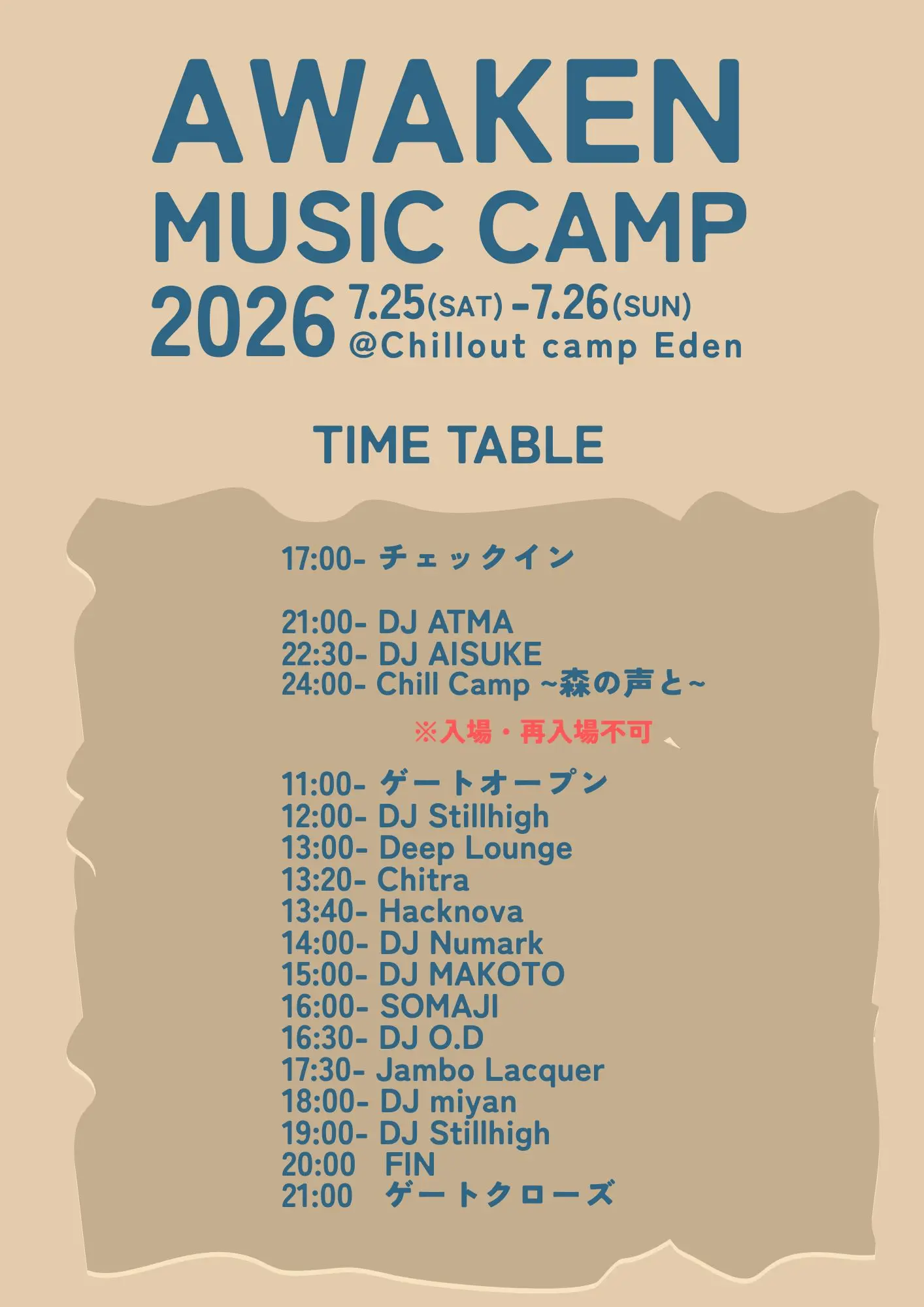 AWAKEN
MUSIC CAMP
2026 7.25(SAT) -7.26(SUN)
@Chillout camp Eden

TIME TABLE

17:00- チェックイン

21:00- DJ ATMA
22:30- DJ AISUKE
24:00- Chill Camp ~森の声と~

※入場・再入場不可

11:00- ゲートオープン
12:00- DJ Stillhigh
13:00- Deep Lounge
13:20- Chitra
13:40- Hacknova
14:00- DJ Numark
15:00- DJ MAKOTO
16:00- SOMAJI
16:30- DJ O.D
17:30- Jambo Lacquer
18:00- DJ miyan
19:00- DJ Stillhigh
20:00 FIN
21:00 ゲートクローズ